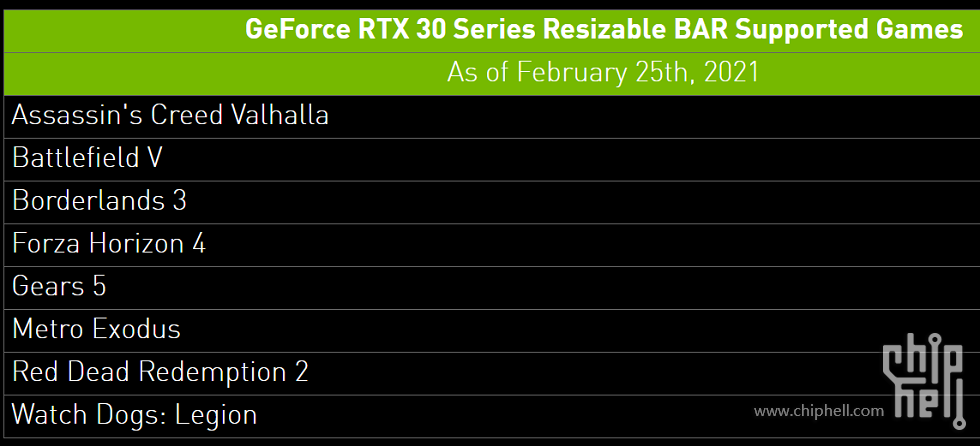 | GeForce RTX 30 Series Resizable BAR Supported Games |
|---|
| As of February 25th, 2021 |
| Assassin's Creed Valhalla |
| Battlefield V |
| Borderlands 3 |
| Forza Horizon 4 |
| Gears 5 |
| Metro Exodus |
| Red Dead Redemption 2 |
| Watch Dogs: Legion |

chip hell
www.chiphell.com